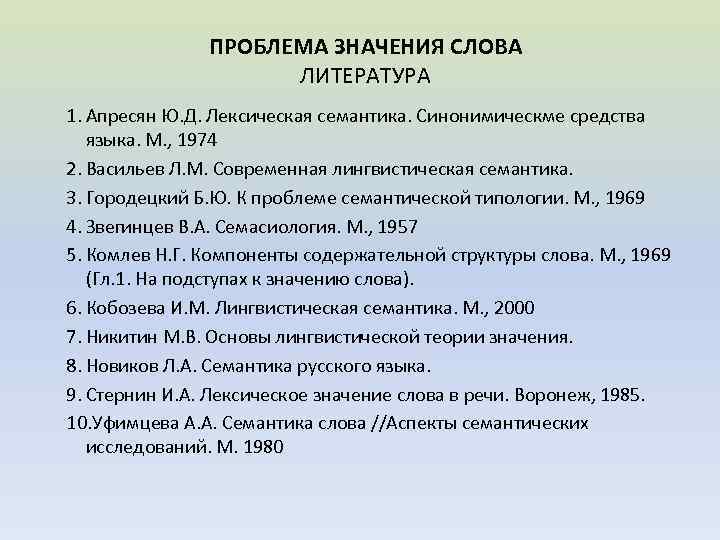 ПРОБЛЕМА ЗНАЧЕНИЯ СЛОВА
ЛИТЕРАТУРА

1. Апресян Ю.Д. Лексическая семантика. Синонимическме средства языка. М., 1974
2. Васильев Л.М. Современная лингвистическая семантика.
3. Городецкий Б.Ю. К проблеме семантической типологии. М., 1969
4. Звегинцев В.А. Семасиология. М., 1957
5. Комлев Н.Г. Компоненты содержательной структуры слова. М., 1969 (Гл.1. На подступах к значению слова).
6. Кобозева И.М. Лингвистическая семантика. М., 2000
7. Никитин М.В. Основы лингвистической теории значения.
8. Новиков Л.А. Семантика русского языка.
9. Стернин И.А. Лексическое значение слова в речи. Воронеж, 1985.
10.Уфимцева А.А. Семантика слова //Аспекты семантических исследований. М. 1980